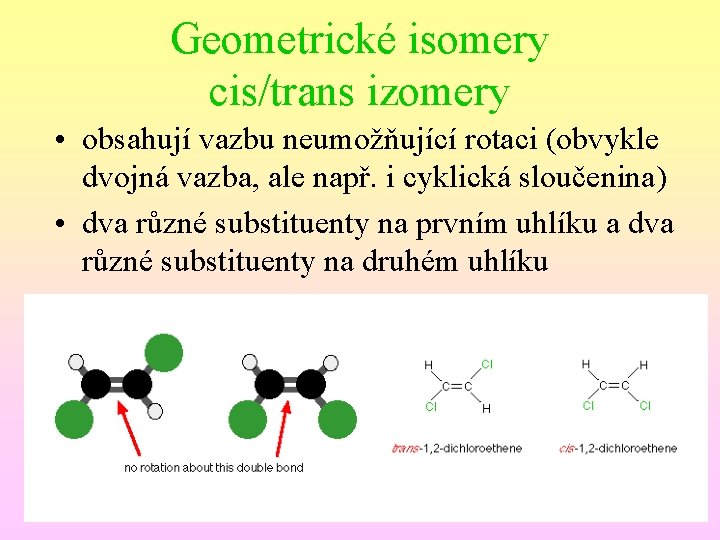 Geometrické isomery
cis/trans izomery

• obsahují vazbu neumožňující rotaci (obvykle dvojná vazba, ale např. i cyklická sloučenina)
• dva různé substituenty na prvním uhlíku a dva různé substituenty na druhém uhlíku

no rotation about this double bond

H Cl
C=C
Cl H

trans-1,2-dichloroethene

H H
C=C
Cl Cl

cis-1,2-dichloroethene